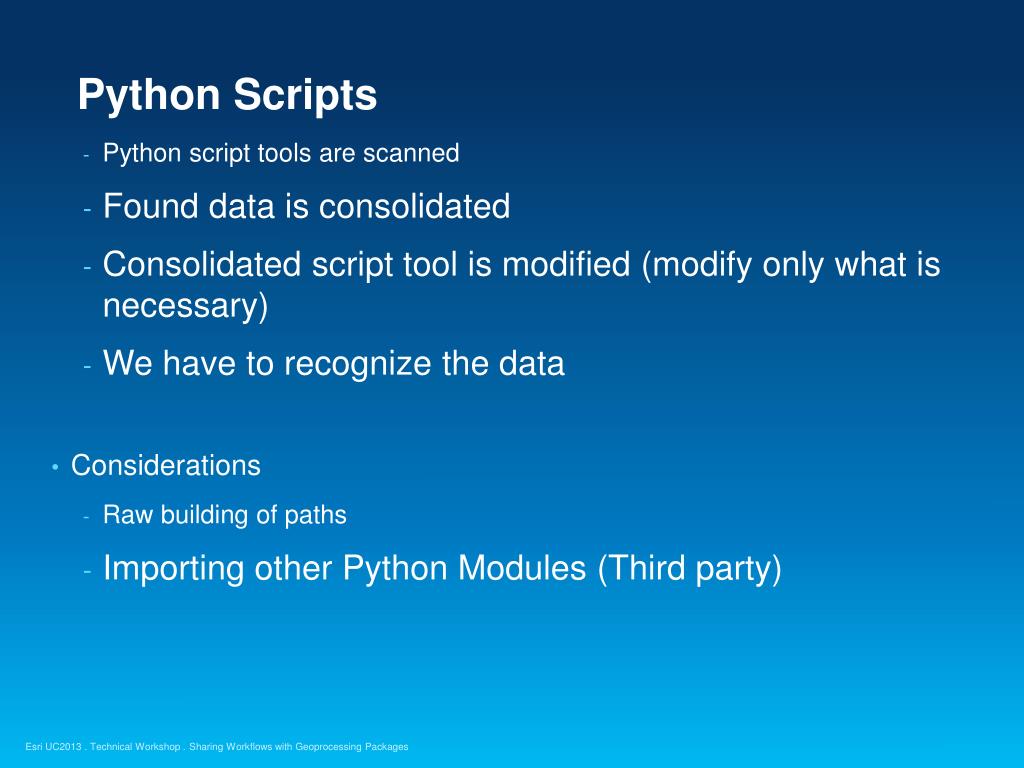 Python Scripts

- Python script tools are scanned
- Found data is consolidated
- Consolidated script tool is modified (modify only what is necessary)
- We have to recognize the data

• Considerations
- Raw building of paths
- Importing other Python Modules (Third party)

Esri UC2013 . Technical Workshop . Sharing Workflows with Geoprocessing Packages